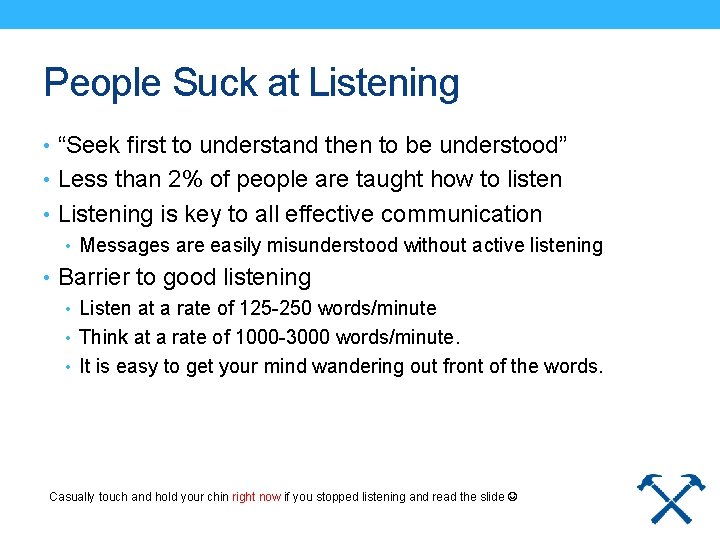 People Suck at Listening

• “Seek first to understand then to be understood”
• Less than 2% of people are taught how to listen
• Listening is key to all effective communication
  • Messages are easily misunderstood without active listening
• Barrier to good listening
  • Listen at a rate of 125-250 words/minute
  • Think at a rate of 1000-3000 words/minute.
  • It is easy to get your mind wandering out front of the words.

Casually touch and hold your chin right now if you stopped listening and read the slide ☺